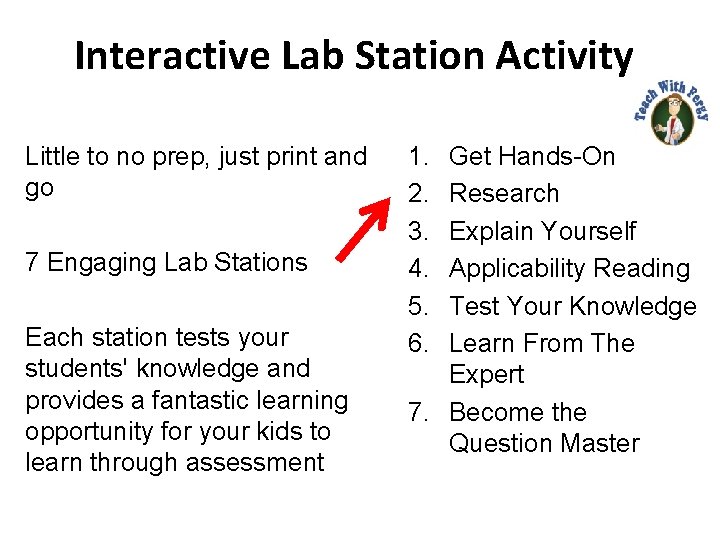 Interactive Lab Station Activity

Teach With Fergy

Little to no prep, just print and go

7 Engaging Lab Stations

Each station tests your students' knowledge and provides a fantastic learning opportunity for your kids to learn through assessment

1. Get Hands-On
2. Research
3. Explain Yourself
4. Applicability Reading
5. Test Your Knowledge
6. Learn From The Expert
7. Become the Question Master